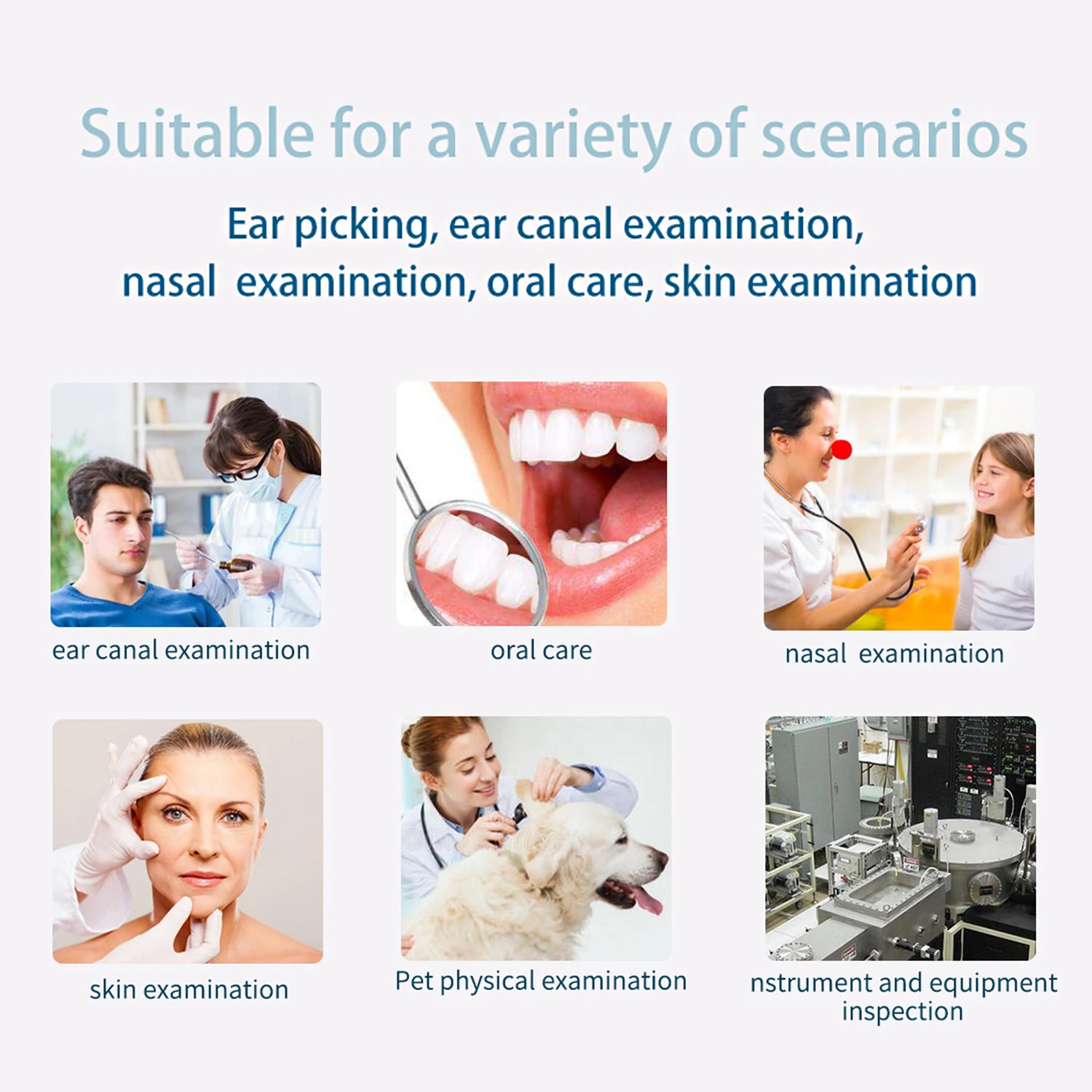 Suitable for a variety of scenarios

Ear picking, ear canal examination, nasal examination, oral care, skin examination

ear canal examination

oral care

nasal examination

skin examination

Pet physical examination

nstrument and equipment inspection